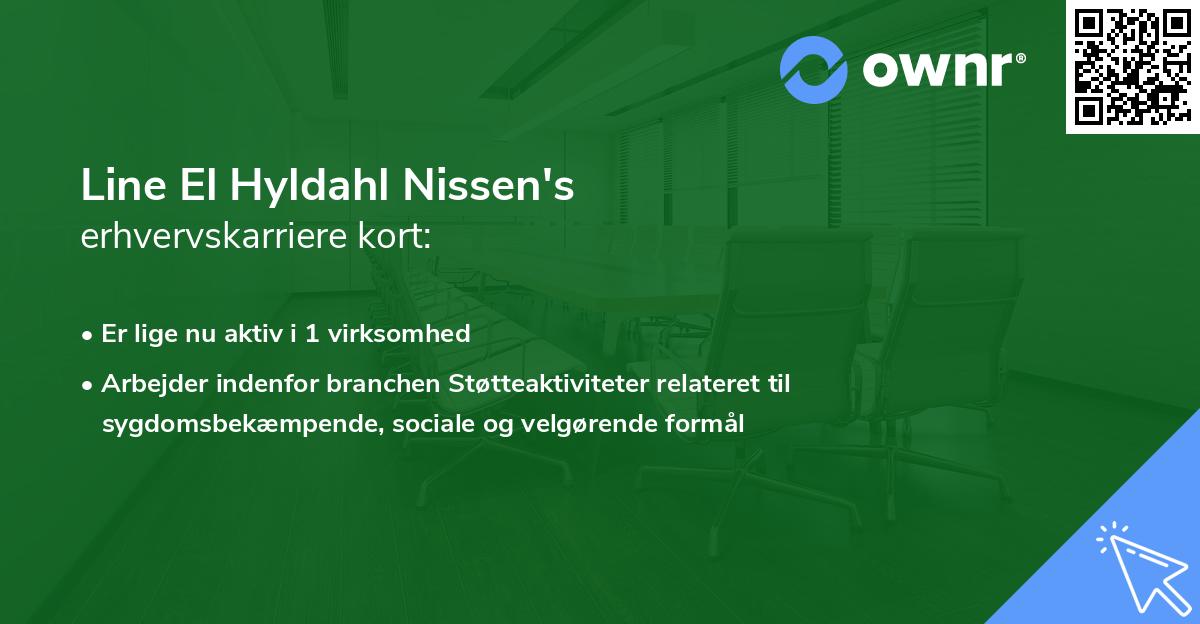 ownr®

Line El Hyldahl Nissen's
erhvervskarriere kort:

• Er lige nu aktiv i 1 virksomhed
• Arbejder indenfor branchen Støtteaktiviteter relateret til sygdomsbekæmpende, sociale og velgørende formål